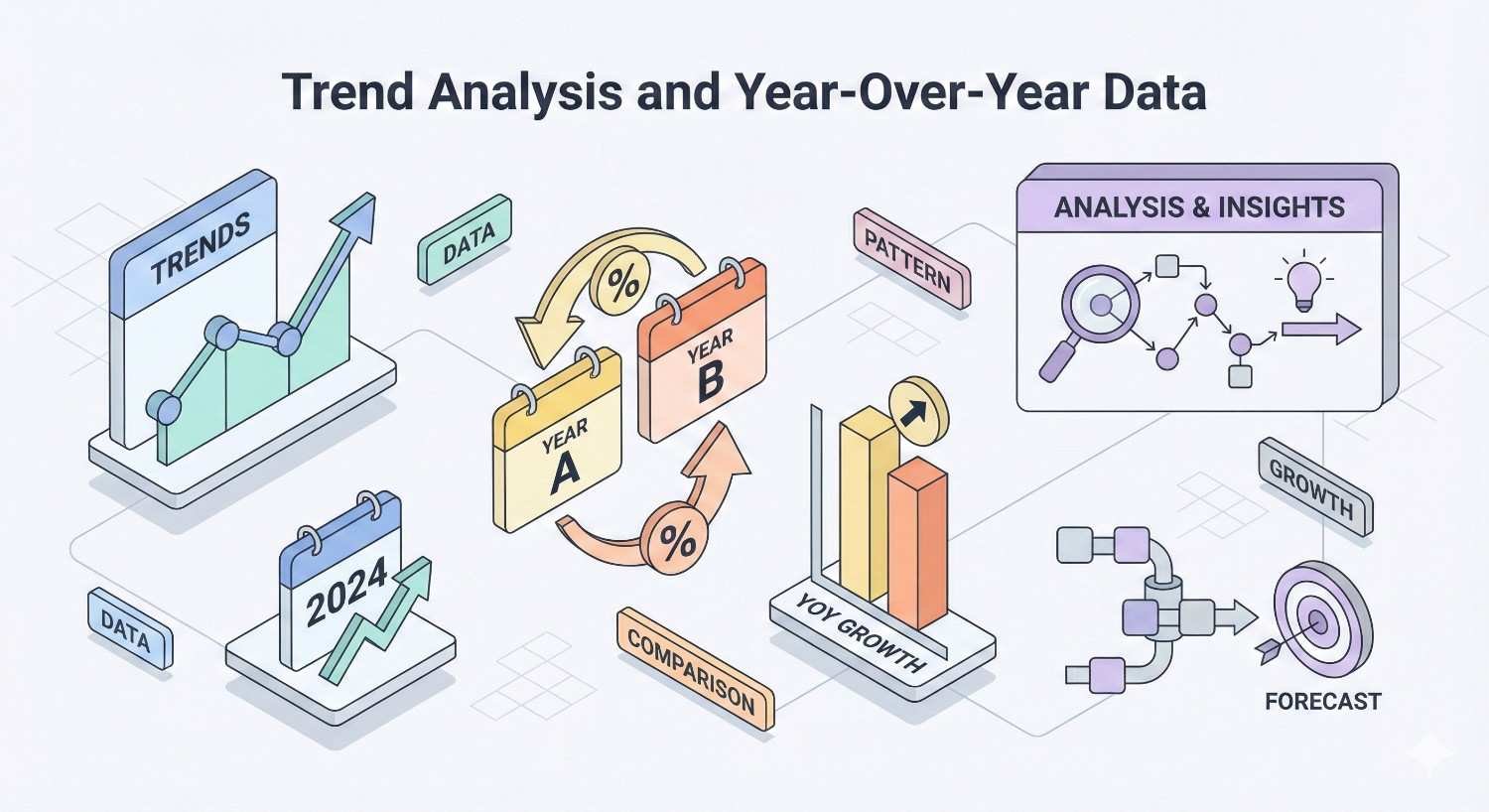 Trend Analysis and Year-Over-Year Data

TRENDS

DATA

%

YEAR B

YEAR A

%

PATTERN

ANALYSIS & INSIGHTS

2024

DATA

COMPARISON

YOY GROWTH

GROWTH

FORECAST